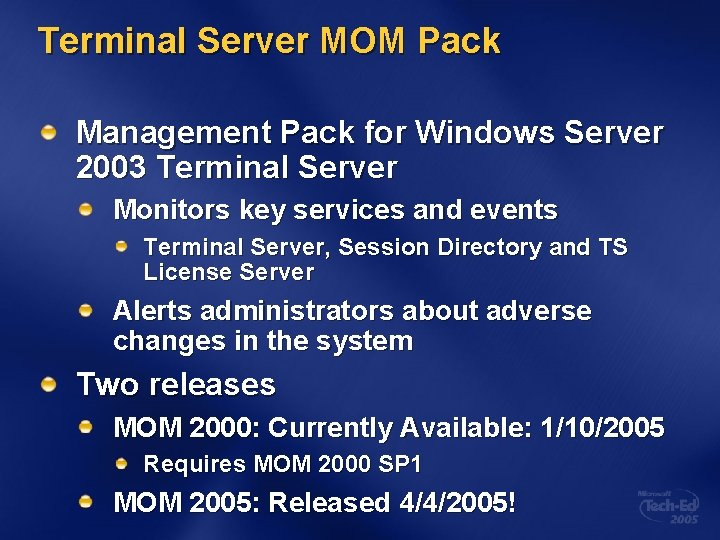 Terminal Server MOM Pack

Management Pack for Windows Server 2003 Terminal Server

Monitors key services and events

Terminal Server, Session Directory and TS License Server

Alerts administrators about adverse changes in the system

Two releases

MOM 2000: Currently Available: 1/10/2005

Requires MOM 2000 SP1

MOM 2005: Released 4/4/2005!

Microsoft Tech·Ed 2005